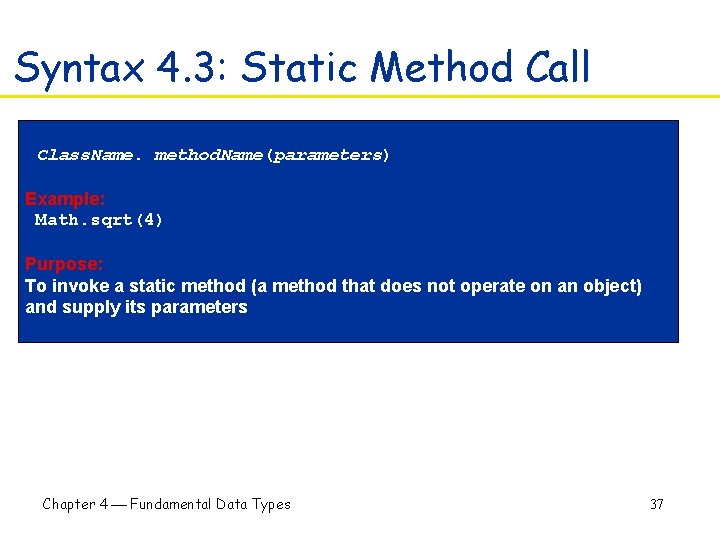 Syntax 4.3: Static Method Call

ClassName. methodName(parameters)

Example:
Math.sqrt(4)

Purpose:
To invoke a static method (a method that does not operate on an object) and supply its parameters

Chapter 4 — Fundamental Data Types

37